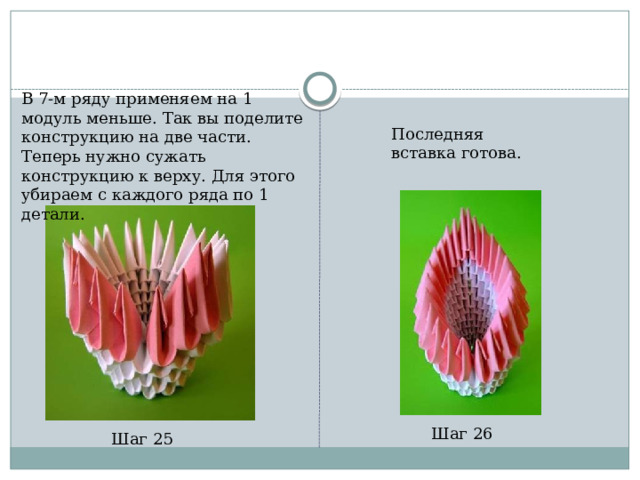 В 7-м ряду применяем на 1 модуль меньше. Так вы поделите конструкцию на две части. Теперь нужно сужать конструкцию к верху. Для этого убираем с каждого ряда по 1 детали.

Шаг 25

Последняя вставка готова.

Шаг 26